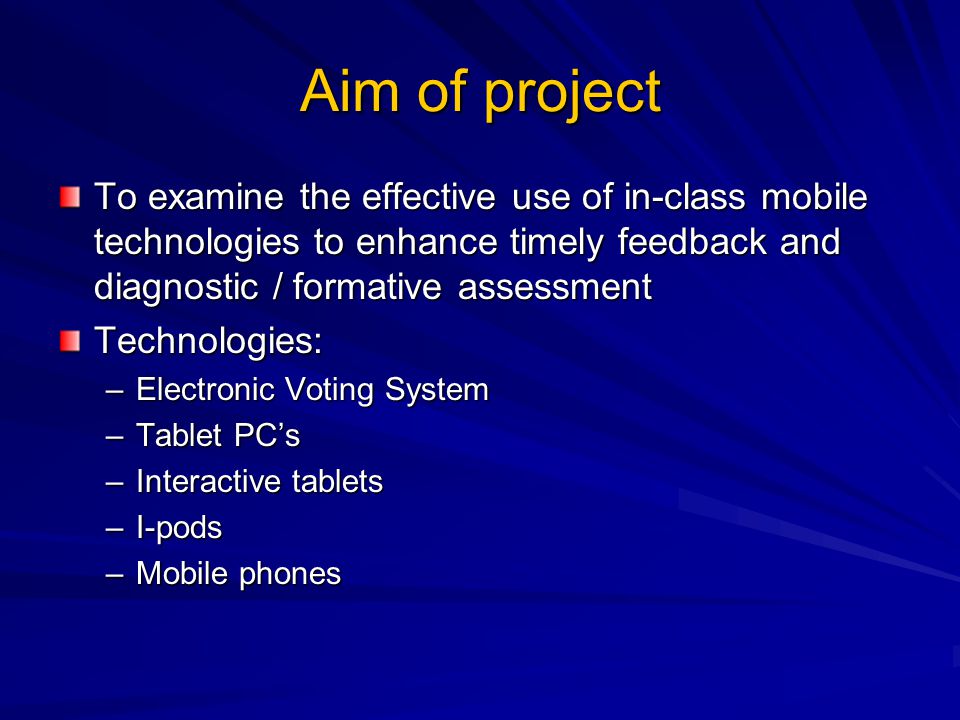 Aim of project

To examine the effective use of in-class mobile technologies to enhance timely feedback and diagnostic / formative assessment

Technologies:

– Electronic Voting System
– Tablet PC’s
– Interactive tablets
– I-pods
– Mobile phones